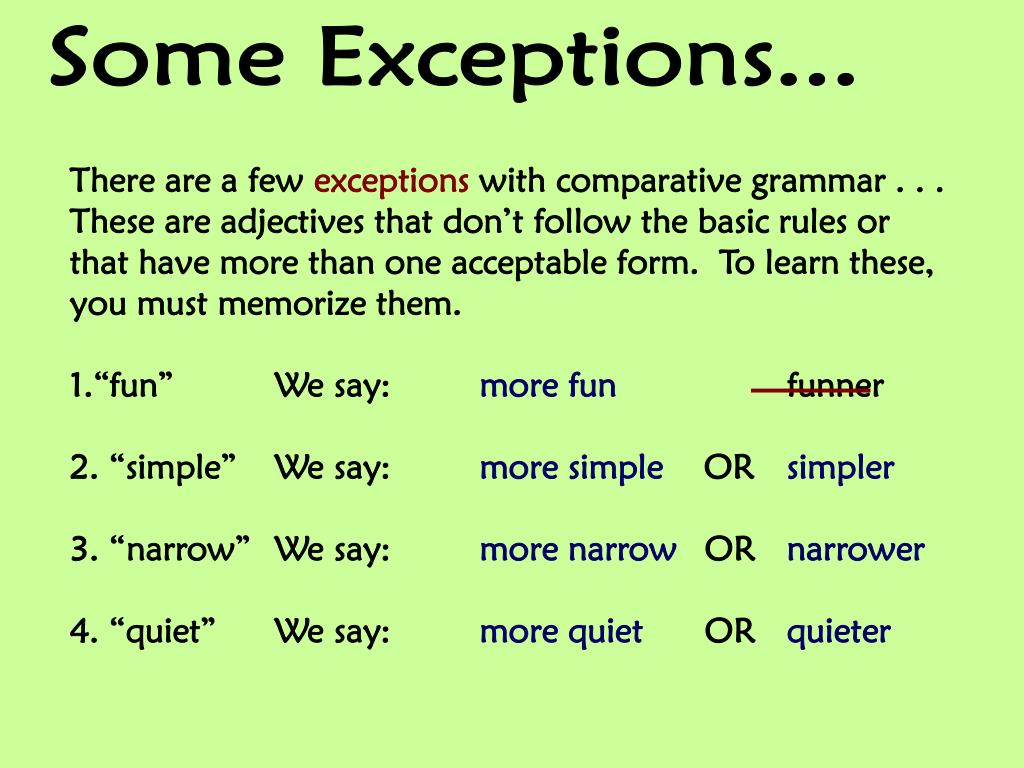 Some Exceptions…

There are a few exceptions with comparative grammar . . . These are adjectives that don’t follow the basic rules or that have more than one acceptable form. To learn these, you must memorize them.

1.“fun” We say: more fun funner

2. “simple” We say: more simple OR simpler

3. “narrow” We say: more narrow OR narrower

4. “quiet” We say: more quiet OR quieter